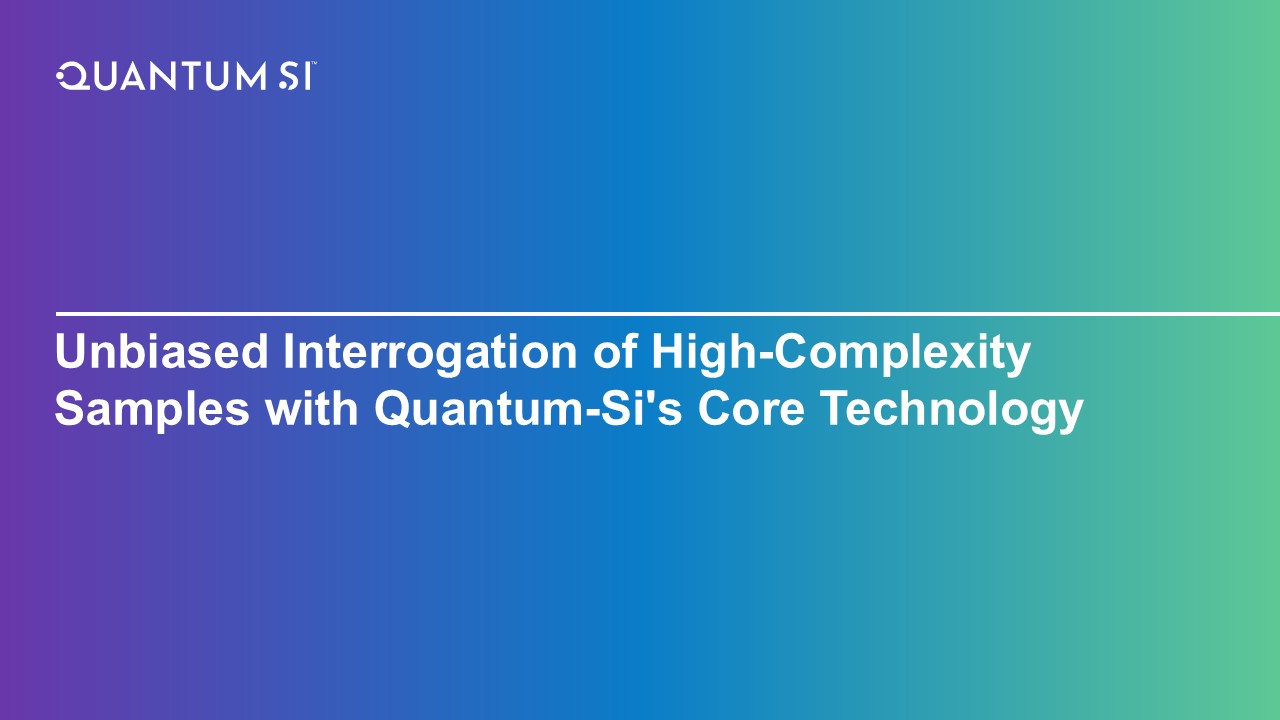 QUANTUM SI™

Unbiased Interrogation of High-Complexity Samples with Quantum-Si's Core Technology